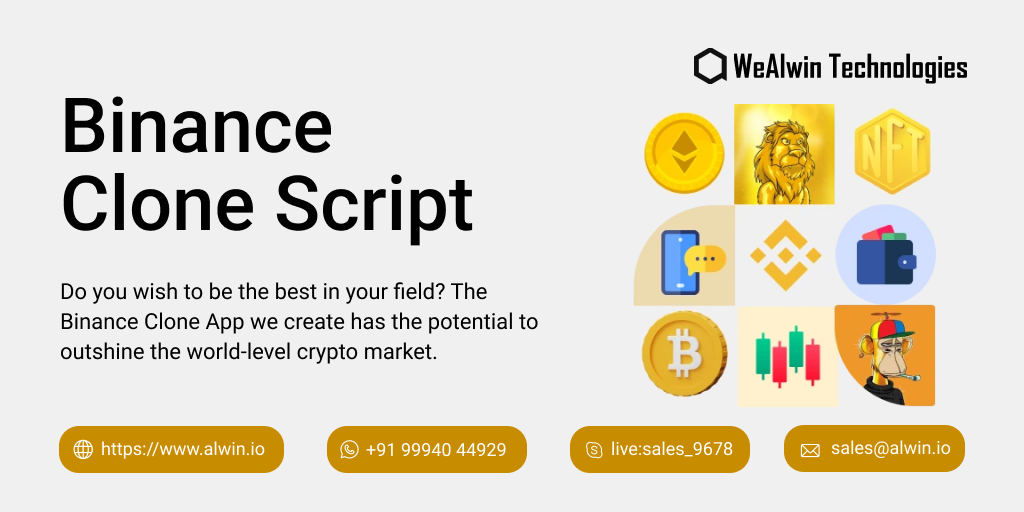 WeAlwin Technologies

Binance Clone Script

Do you wish to be the best in your field? The Binance Clone App we create has the potential to outshine the world-level crypto market.

NFT

https://www.alwin.io

+91 99940 44929

live:sales_9678

sales@alwin.io